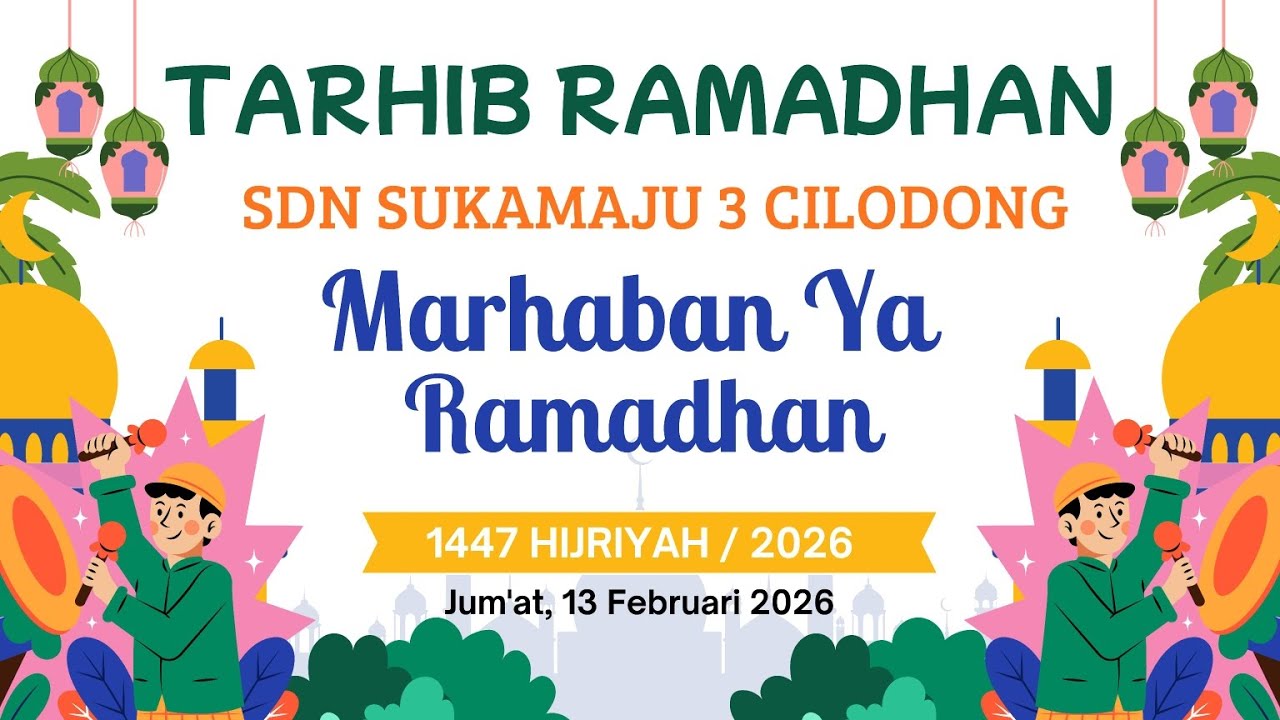 TARHIB RAMADHAN

SDN SUKAMAJU 3 CILODONG

Marhaban Ya Ramadhan

1447 HIJRIYAH / 2026

Jum'at, 13 Februari 2026